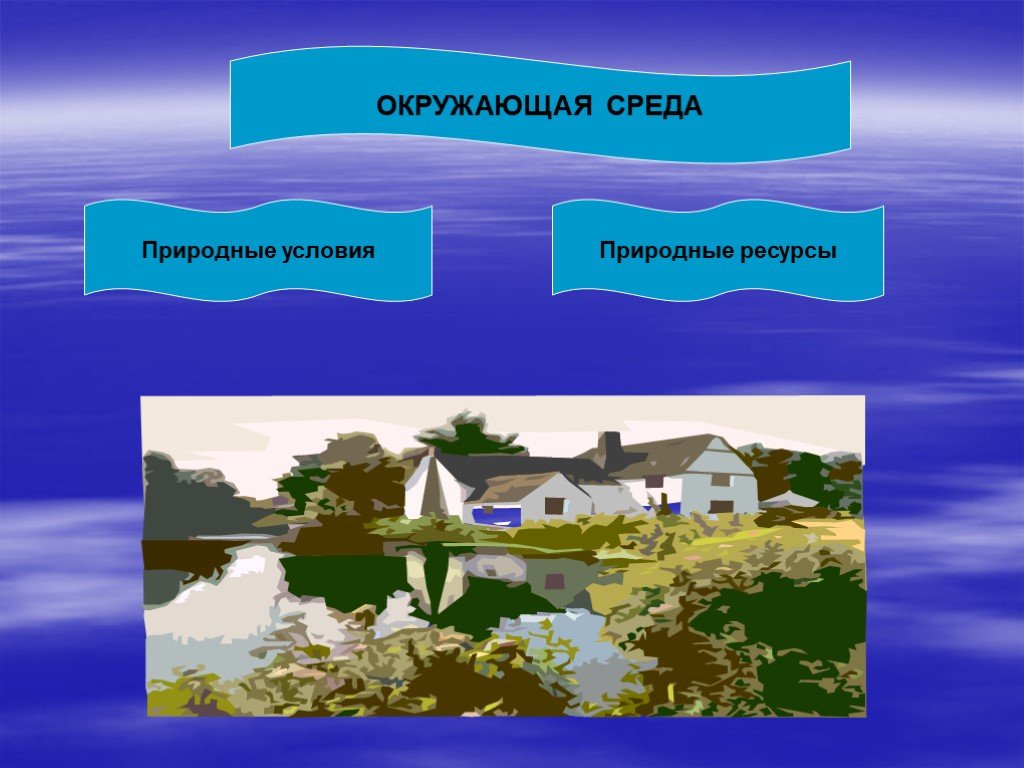 ОКРУЖАЮЩАЯ СРЕДА

Природные условия

Природные ресурсы